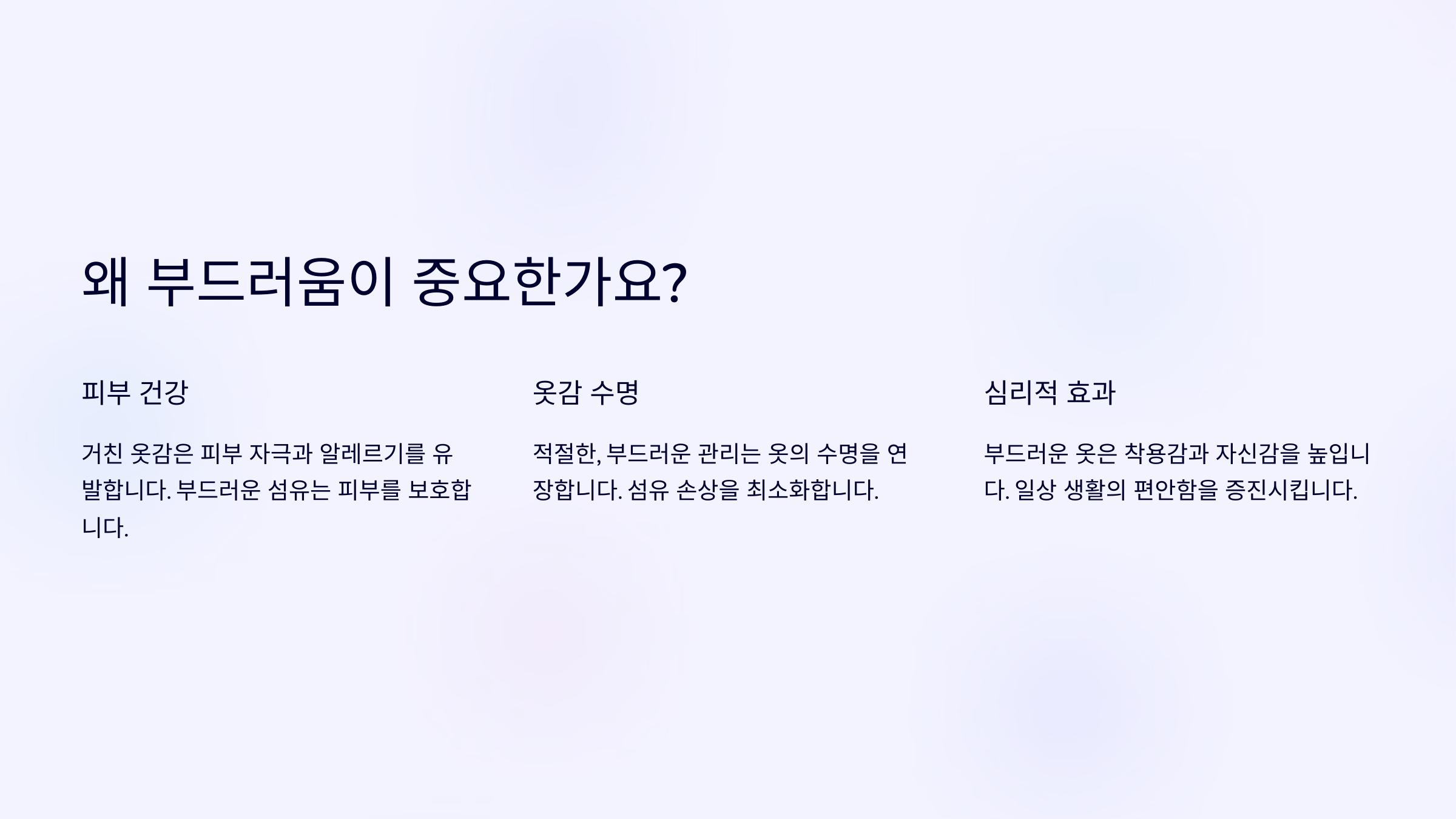 왜 부드러움이 중요한가요?

피부 건강

거친 옷감은 피부 자극과 알레르기를 유발합니다. 부드러운 섬유는 피부를 보호합니다.

옷감 수명

적절한, 부드러운 관리는 옷의 수명을 연장합니다. 섬유 손상을 최소화합니다.

심리적 효과

부드러운 옷은 착용감과 자신감을 높입니다. 일상 생활의 편안함을 증진시킵니다.